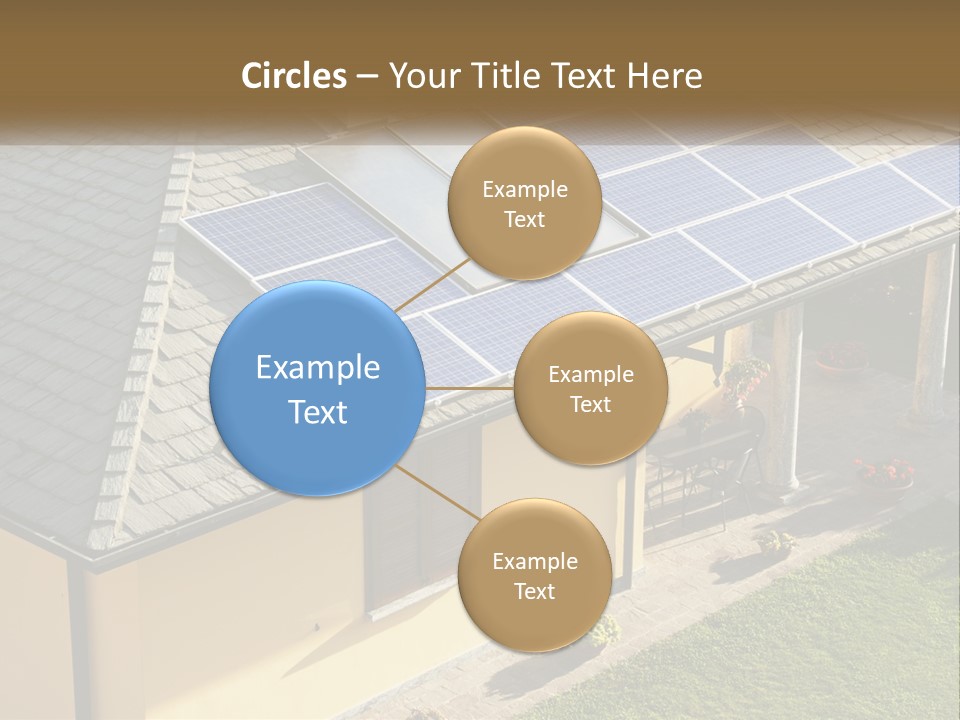 Circles – Your Title Text Here

Example Text

Example Text

Example Text

Example Text